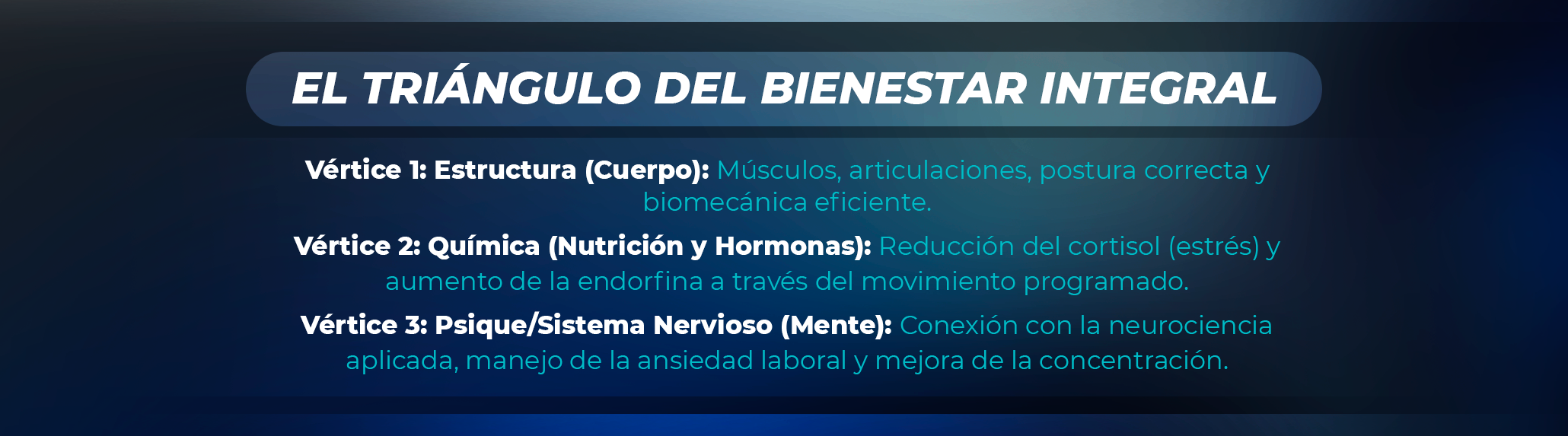 EL TRIÁNGULO DEL BIENESTAR INTEGRAL

Vértice 1: Estructura (Cuerpo): Músculos, articulaciones, postura correcta y biomecánica eficiente.

Vértice 2: Química (Nutrición y Hormonas): Reducción del cortisol (estrés) y aumento de la endorfina a través del movimiento programado.

Vértice 3: Psique/Sistema Nervioso (Mente): Conexión con la neurociencia aplicada, manejo de la ansiedad laboral y mejora de la concentración.